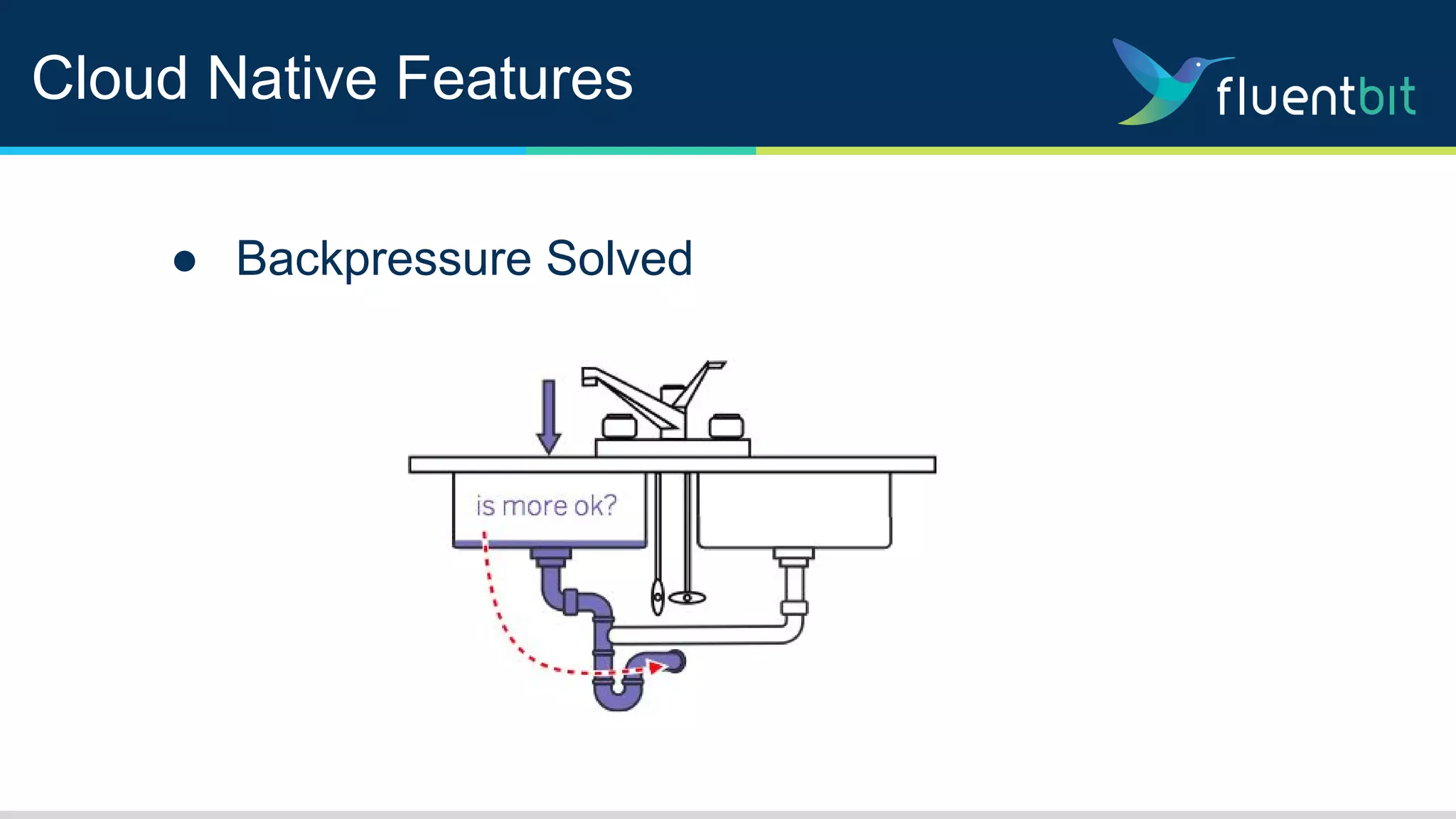 Cloud Native Features

fluentbit

● Backpressure Solved

is more ok?